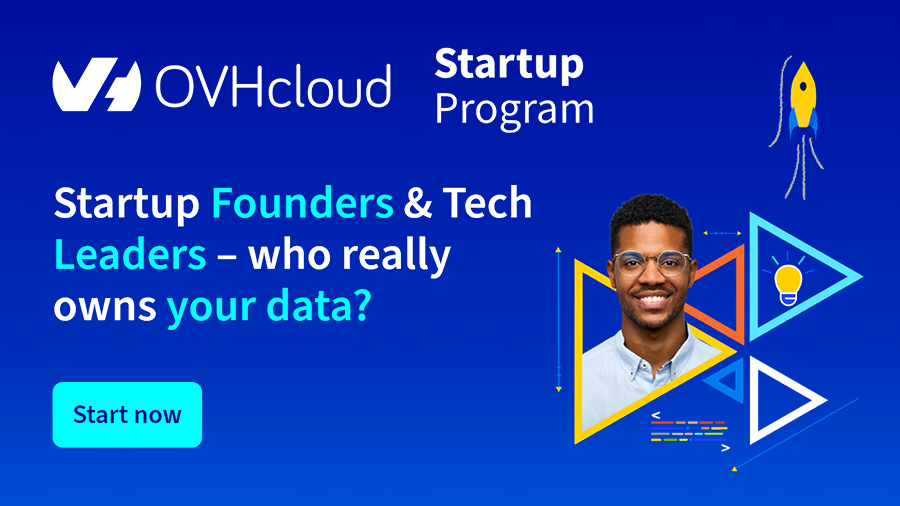 OVHcloud

Startup
Program

Startup Founders & Tech Leaders – who really owns your data?

Start now